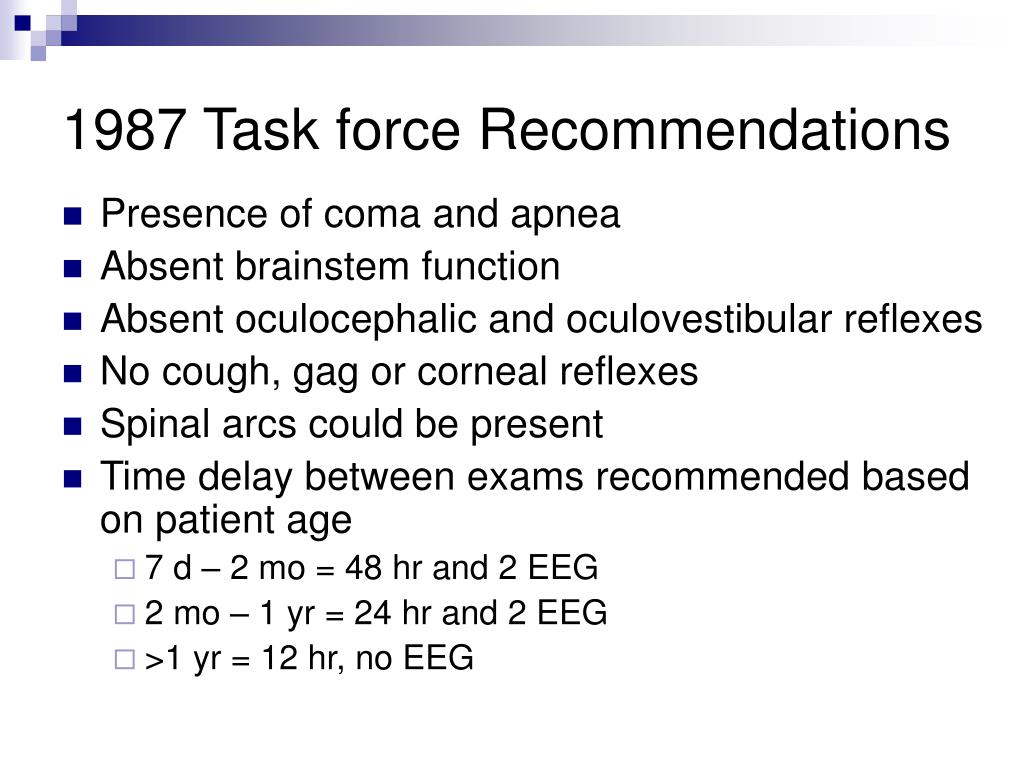 1987 Task force Recommendations

- Presence of coma and apnea
- Absent brainstem function
- Absent oculocephalic and oculovestibular reflexes
- No cough, gag or corneal reflexes
- Spinal arcs could be present
- Time delay between exams recommended based on patient age
  - 7 d – 2 mo = 48 hr and 2 EEG
  - 2 mo – 1 yr = 24 hr and 2 EEG
  - >1 yr = 12 hr, no EEG